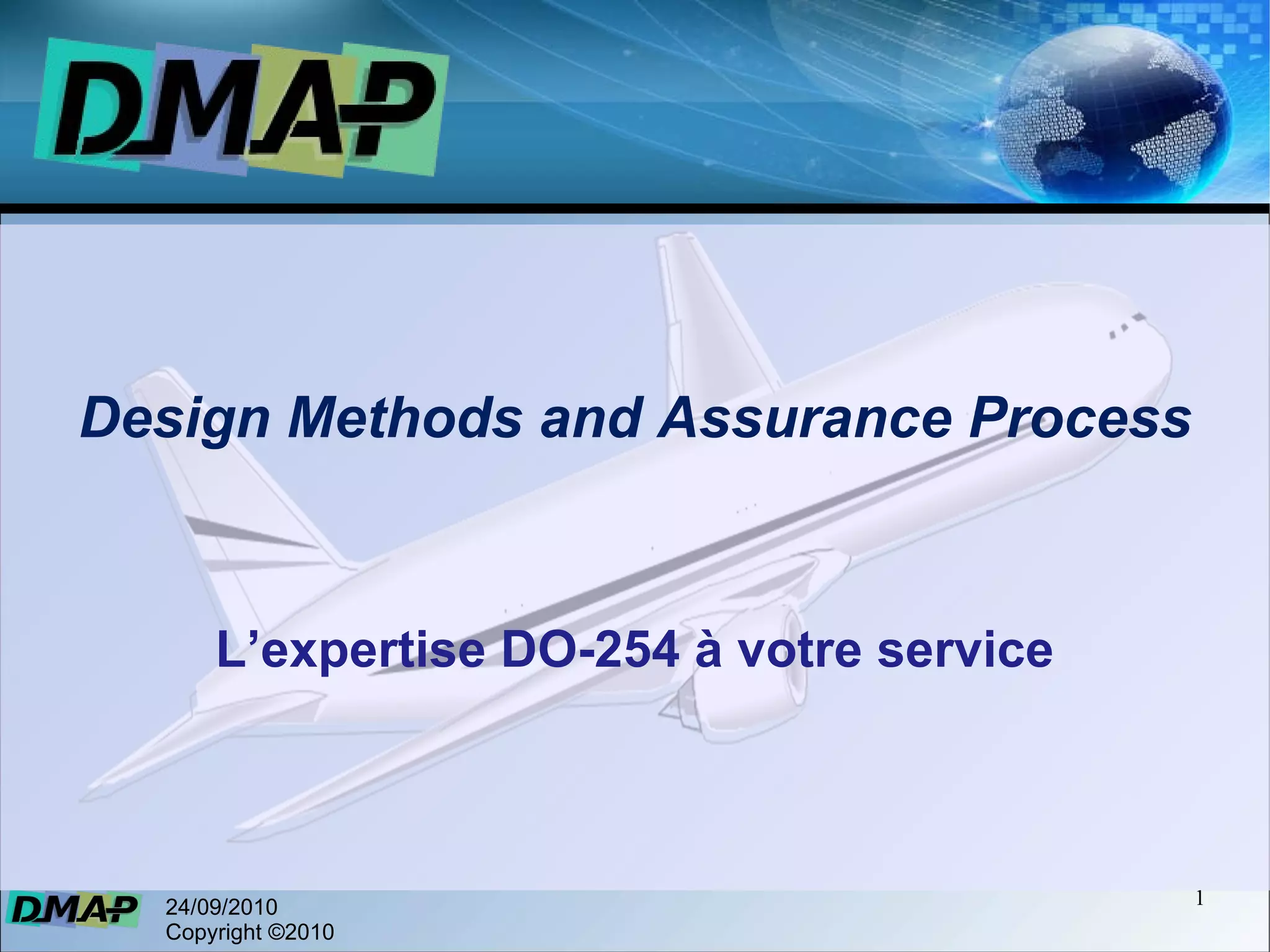 DMAP

Design Methods and Assurance Process

L’expertise DO-254 à votre service

DMAP
24/09/2010
Copyright ©2010

1